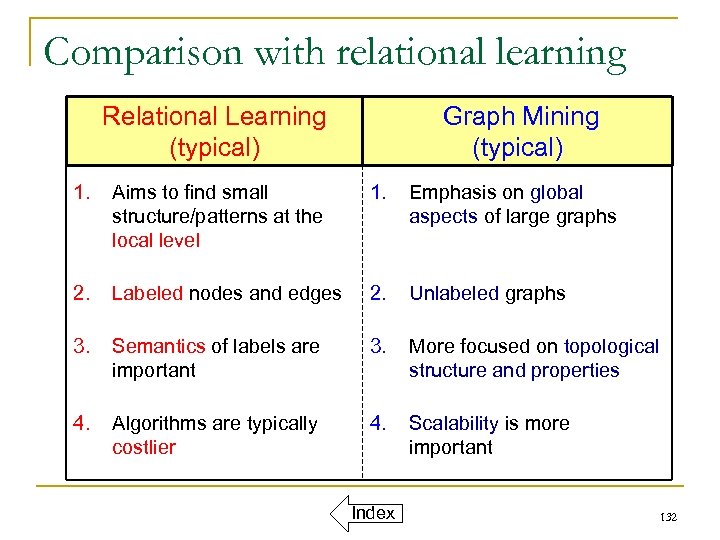 Comparison with relational learning

| Relational Learning (typical) | Graph Mining (typical) |
|---|---|
| 1. Aims to find small structure/patterns at the local level | 1. Emphasis on global aspects of large graphs |
| 2. Labeled nodes and edges | 2. Unlabeled graphs |
| 3. Semantics of labels are important | 3. More focused on topological structure and properties |
| 4. Algorithms are typically costlier | 4. Scalability is more important |

Index

132